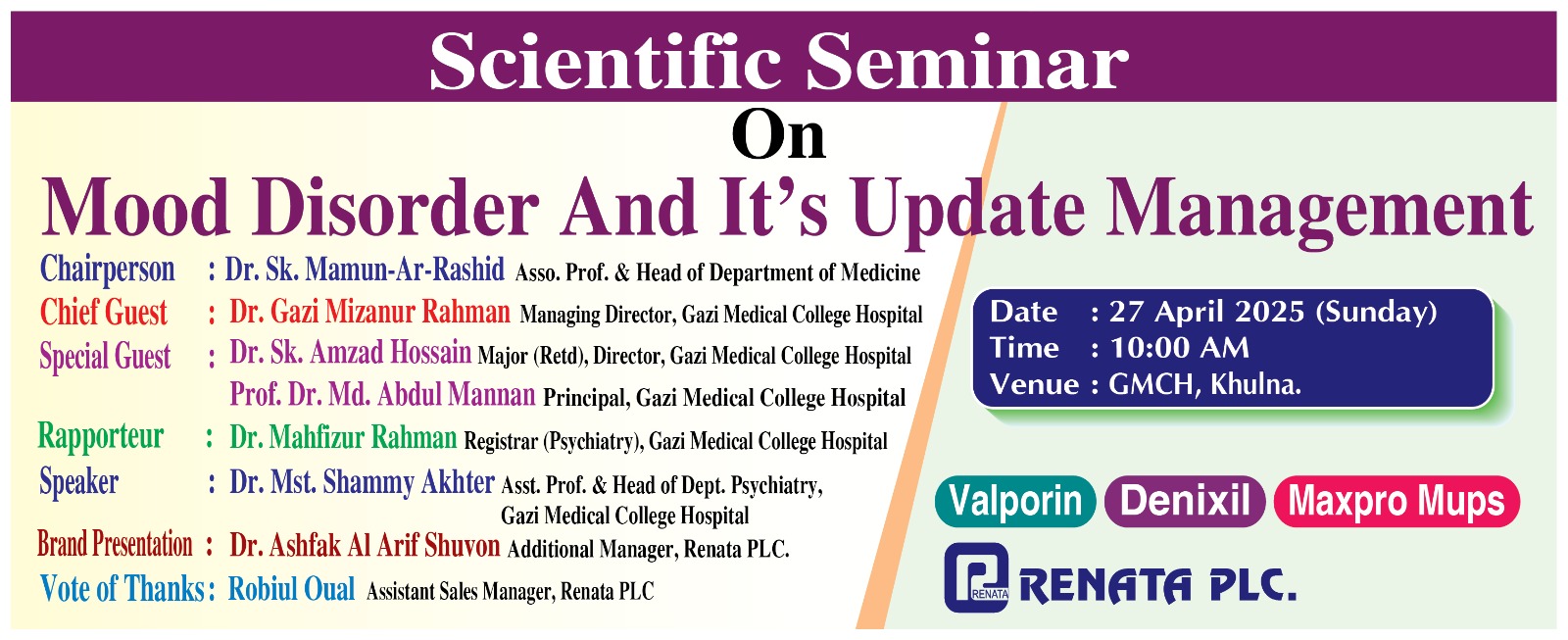 Scientific Seminar

On

Mood Disorder And It's Update Management

Chairperson : Dr. Sk. Mamun-Ar-Rashid Asso. Prof. & Head of Department of Medicine

Chief Guest : Dr. Gazi Mizanur Rahman Managing Director, Gazi Medical College Hospital

Special Guest : Dr. Sk. Amzad Hossain Major (Retd), Director, Gazi Medical College Hospital

Prof. Dr. Md. Abdul Mannan Principal, Gazi Medical College Hospital

Rapporteur : Dr. Mahfizur Rahman Registrar (Psychiatry), Gazi Medical College Hospital

Speaker : Dr. Mst. Shammy Akhter Asst. Prof. & Head of Dept. Psychiatry, Gazi Medical College Hospital

Brand Presentation : Dr. Ashfak Al Arif Shuvon Additional Manager, Renata PLC.

Vote of Thanks : Robiul Oual Assistant Sales Manager, Renata PLC

Date : 27 April 2025 (Sunday)
Time : 10:00 AM
Venue : GMCH, Khulna.

Valporin Denixil Maxpro Mups

RENATA RENATA PLC.